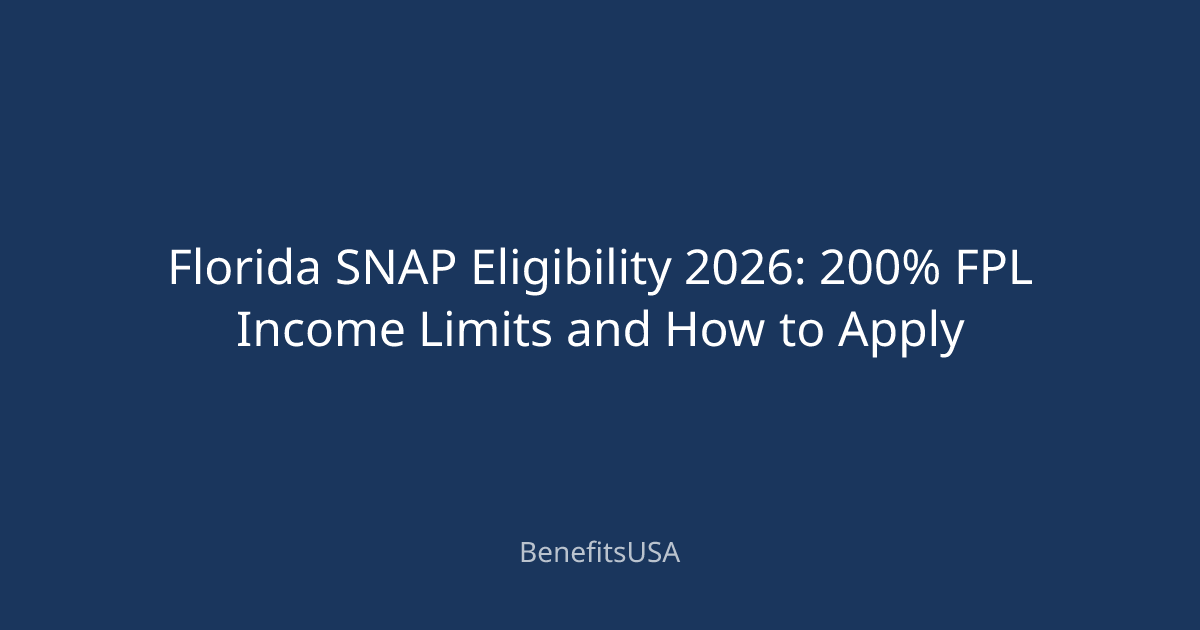 Florida SNAP Eligibility 2026: 200% FPL Income Limits and How to Apply

BenefitsUSA